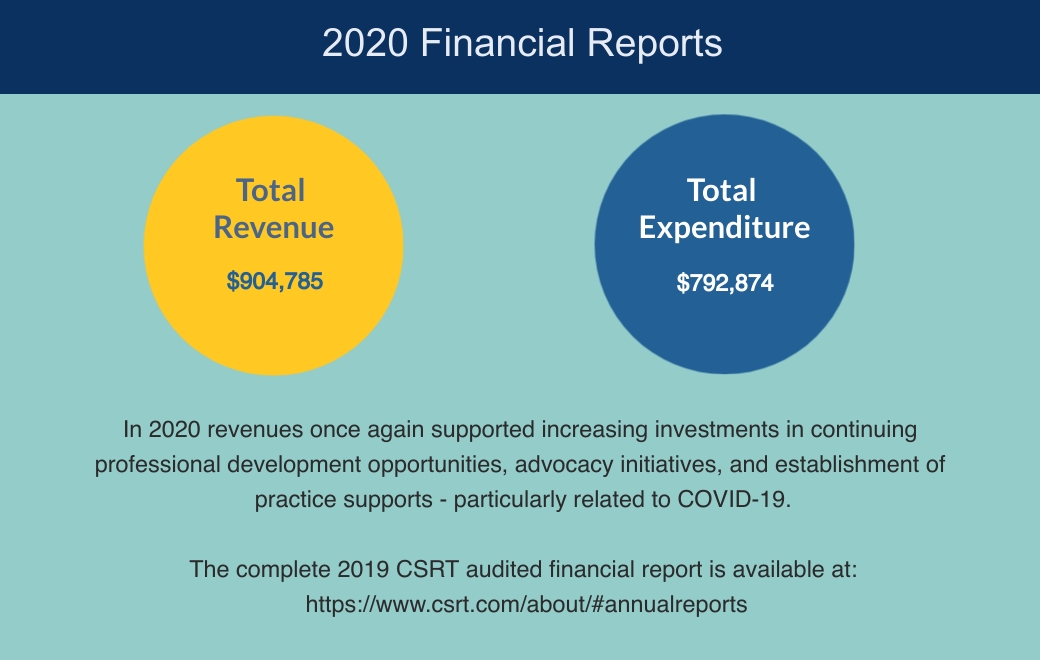 2020 Financial Reports

Total Revenue

\$904,785

Total Expenditure

\$792,874

In 2020 revenues once again supported increasing investments in continuing professional development opportunities, advocacy initiatives, and establishment of practice supports - particularly related to COVID-19.

The complete 2019 CSRT audited financial report is available at: https://www.csrt.com/about/#annualreports